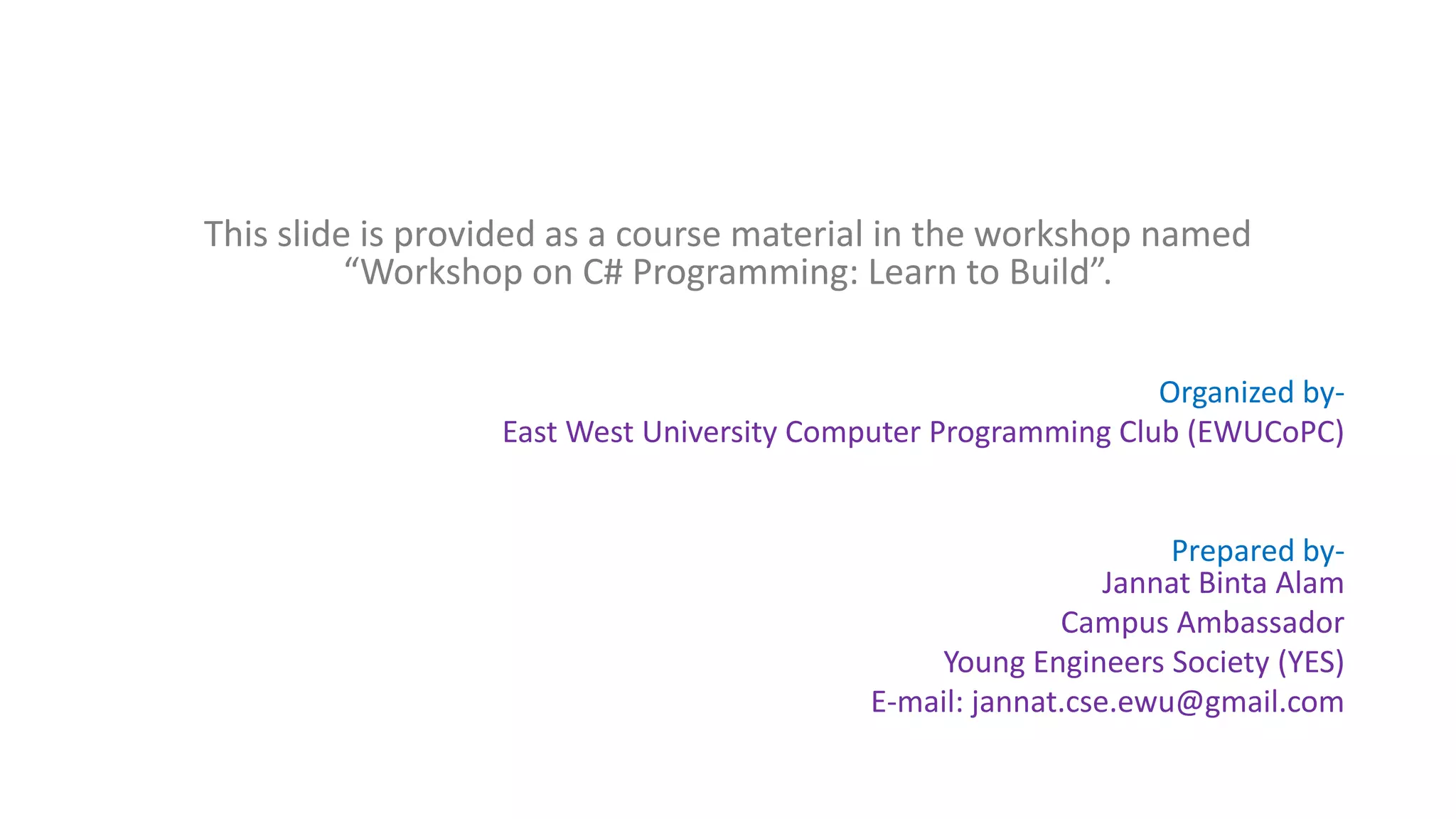 This slide is provided as a course material in the workshop named “Workshop on C# Programming: Learn to Build”.

Organized by-
East West University Computer Programming Club (EWUCoPC)

Prepared by-
Jannat Binta Alam
Campus Ambassador
Young Engineers Society (YES)
E-mail: jannat.cse.ewu@gmail.com